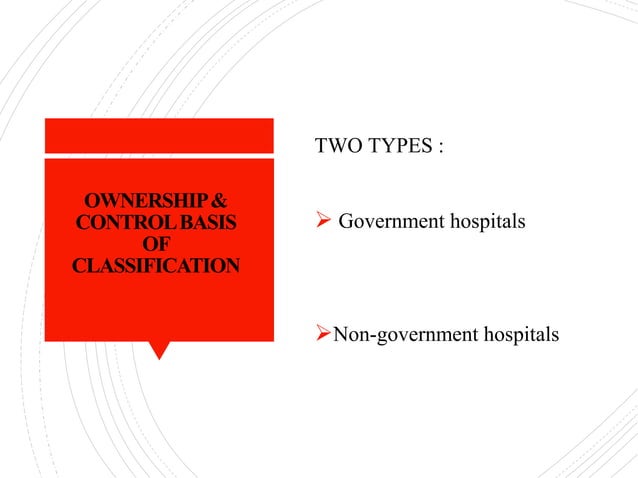 OWNERSHIP & CONTROL BASIS OF CLASSIFICATION

TWO TYPES :

➢ Government hospitals

➢Non-government hospitals